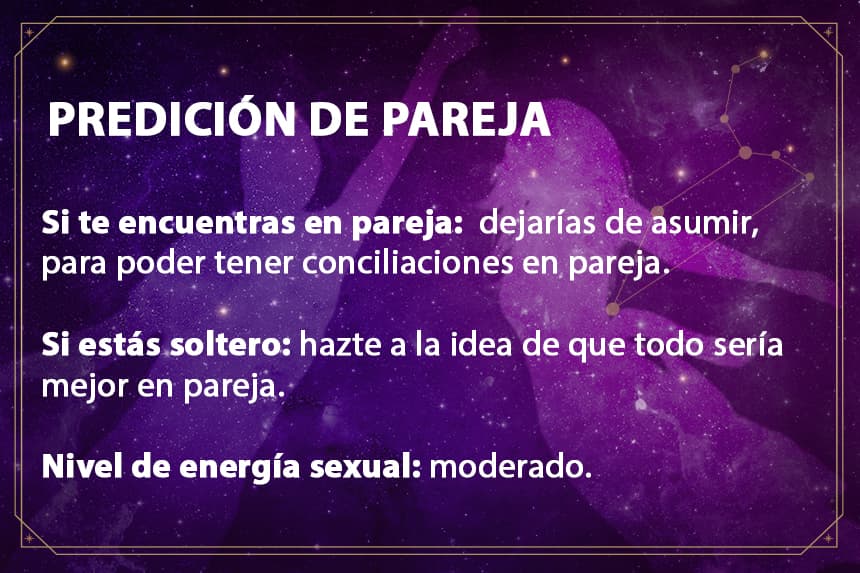 PREDICIÓN DE PAREJA

Si te encuentras en pareja: dejarías de asumir, para poder tener conciliaciones en pareja.

Si estás soltero: hazte a la idea de que todo sería mejor en pareja.

Nivel de energía sexual: moderado.